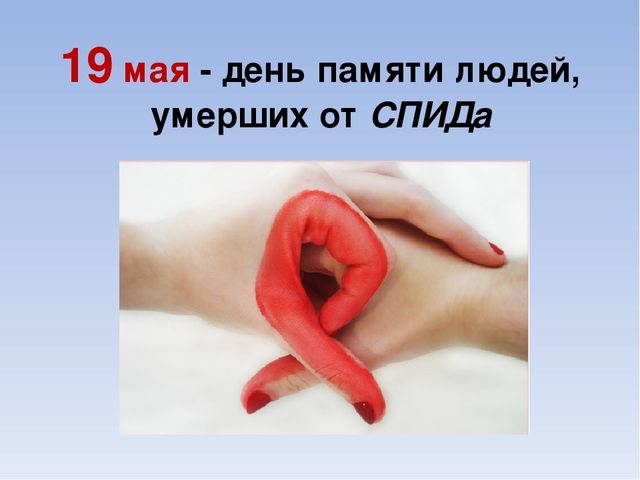 19 мая - день памяти людей, умерших от СПИДа